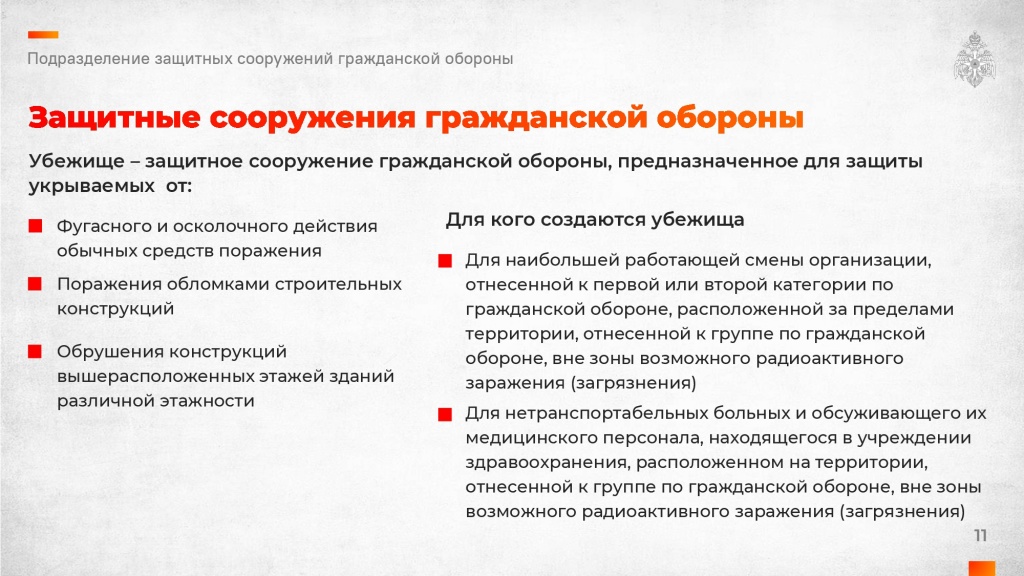 Подразделение защитных сооружений гражданской обороны

Защитные сооружения гражданской обороны

Убежище – защитное сооружение гражданской обороны, предназначенное для защиты укрываемых от:

Фугасного и осколочного действия обычных средств поражения

Поражения обломками строительных конструкций

Обрушения конструкций вышерасположенных этажей зданий различной этажности

Для кого создаются убежища

Для наибольшей работающей смены организации, отнесенной к первой или второй категории по гражданской обороне, расположенной за пределами территории, отнесенной к группе по гражданской обороне, вне зоны возможного радиоактивного заражения (загрязнения)

Для нетранспортабельных больных и обсуживающего их медицинского персонала, находящегося в учреждении здравоохранения, расположенном на территории, отнесенной к группе по гражданской обороне, вне зоны возможного радиоактивного заражения (загрязнения)

11